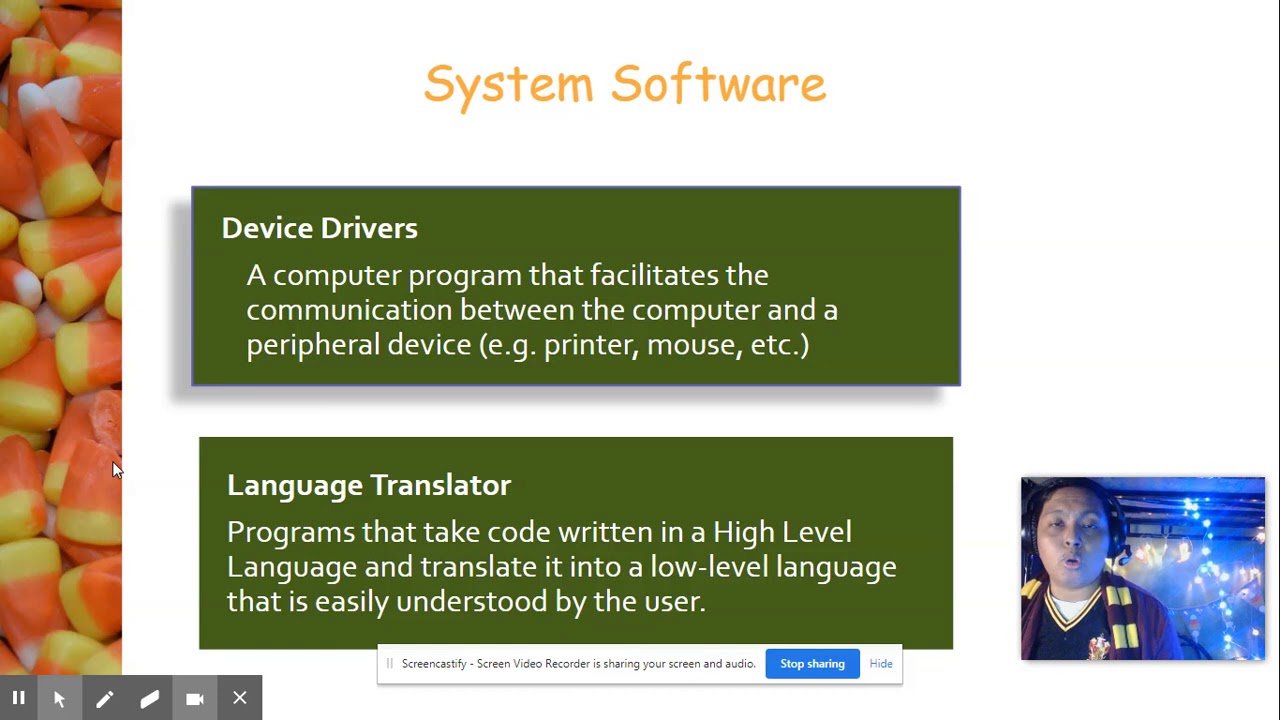 System Software

Device Drivers

A computer program that facilitates the communication between the computer and a peripheral device (e.g. printer, mouse, etc.)

Language Translator

Programs that take code written in a High Level Language and translate it into a low-level language that is easily understood by the user.

Screencastify - Screen Video Recorder is sharing your screen and audio. Stop sharing Hide